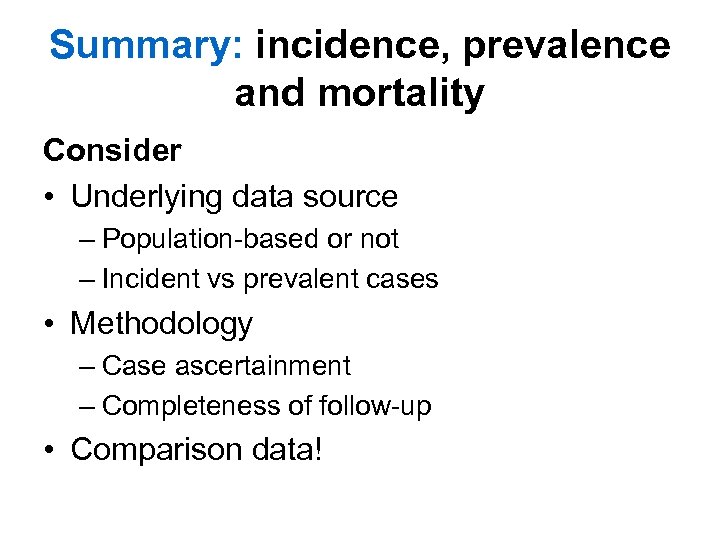 Summary: incidence, prevalence and mortality

Consider

• Underlying data source
– Population-based or not
– Incident vs prevalent cases

• Methodology
– Case ascertainment
– Completeness of follow-up

• Comparison data!